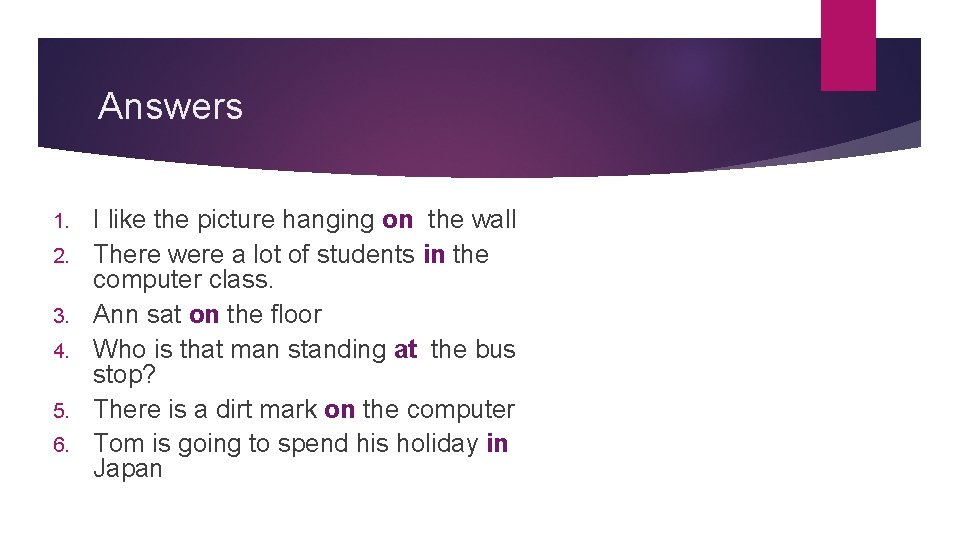 Answers

1. I like the picture hanging on the wall
2. There were a lot of students in the computer class.
3. Ann sat on the floor
4. Who is that man standing at the bus stop?
5. There is a dirt mark on the computer
6. Tom is going to spend his holiday in Japan